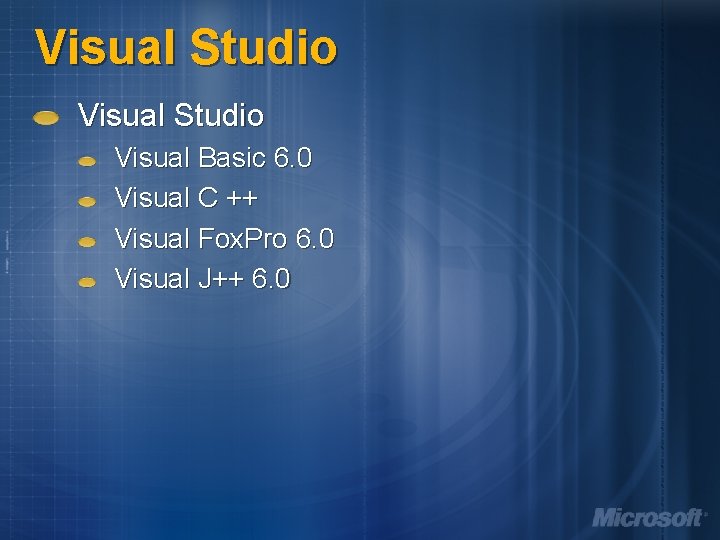 Visual Studio

Visual Studio

Visual Basic 6.0

Visual C ++

Visual FoxPro 6.0

Visual J++ 6.0

Microsoft